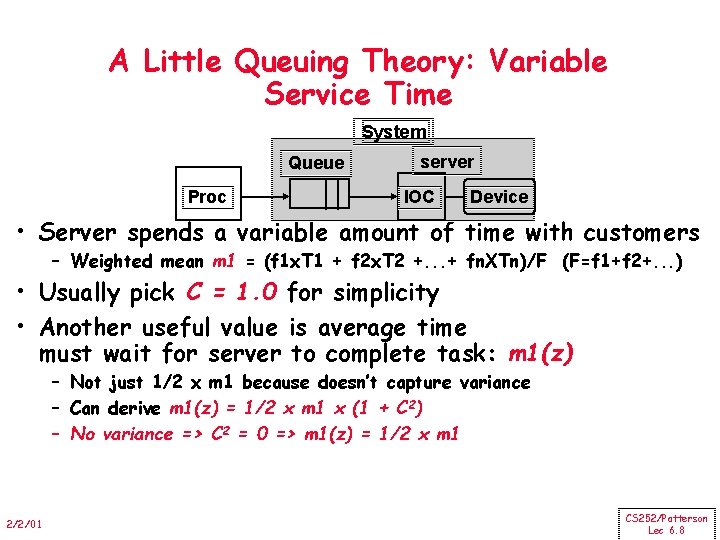 A Little Queuing Theory: Variable Service Time

System

Queue

server

Proc

IOC

Device

• Server spends a variable amount of time with customers
– Weighted mean m1 = (f1xT1 + f2xT2 +...+ fnXTn)/F (F=f1+f2+...)

• Usually pick C = 1.0 for simplicity

• Another useful value is average time must wait for server to complete task: m1(z)
– Not just 1/2 x m1 because doesn't capture variance
– Can derive m1(z) = 1/2 x m1 x (1 + $C^2$)
– No variance => $C^2$ = 0 => m1(z) = 1/2 x m1

2/2/01

CS252/Patterson
Lec 6.8